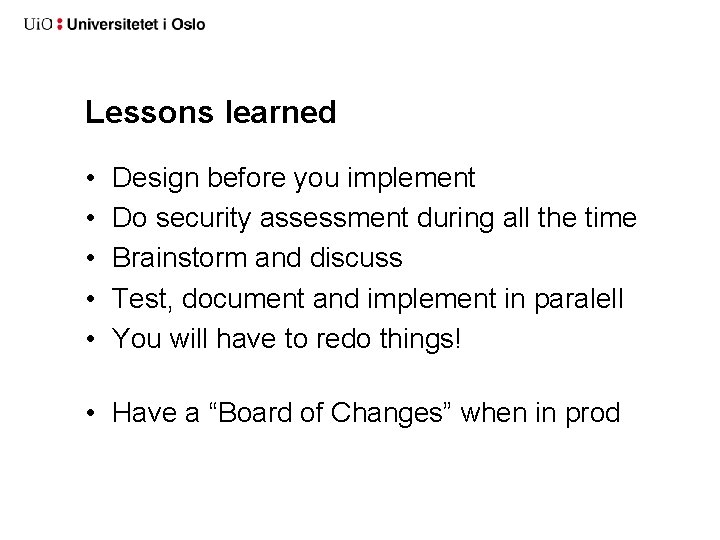 UiO : Universitetet i Oslo

Lessons learned

• Design before you implement
• Do security assessment during all the time
• Brainstorm and discuss
• Test, document and implement in paralell
• You will have to redo things!

• Have a “Board of Changes” when in prod